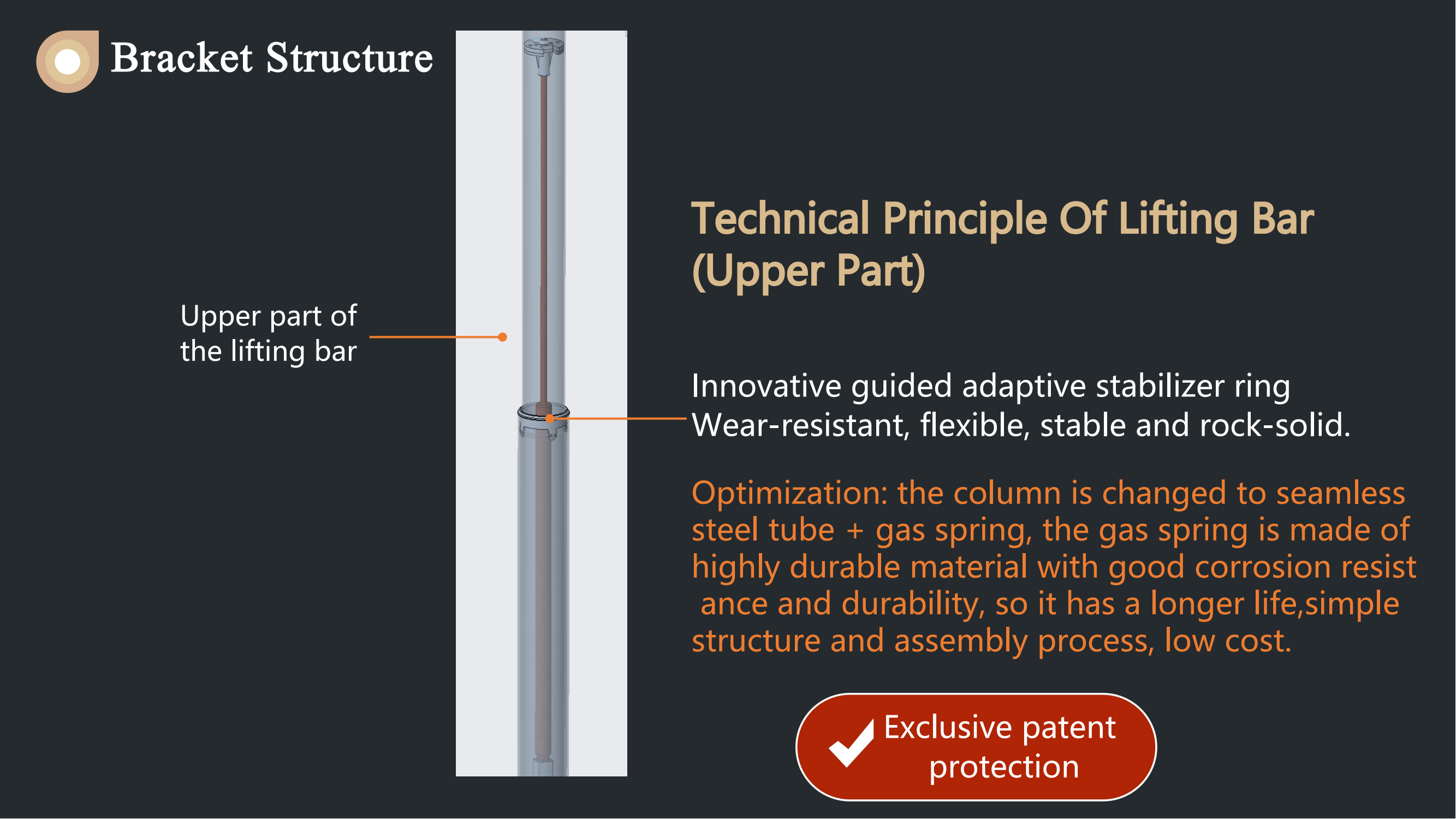 Bracket Structure

Upper part of the lifting bar

Technical Principle Of Lifting Bar (Upper Part)

Innovative guided adaptive stabilizer ring
Wear-resistant, flexible, stable and rock-solid.

Optimization: the column is changed to seamless steel tube + gas spring, the gas spring is made of highly durable material with good corrosion resist ance and durability, so it has a longer life,simple structure and assembly process, low cost.

Exclusive patent protection